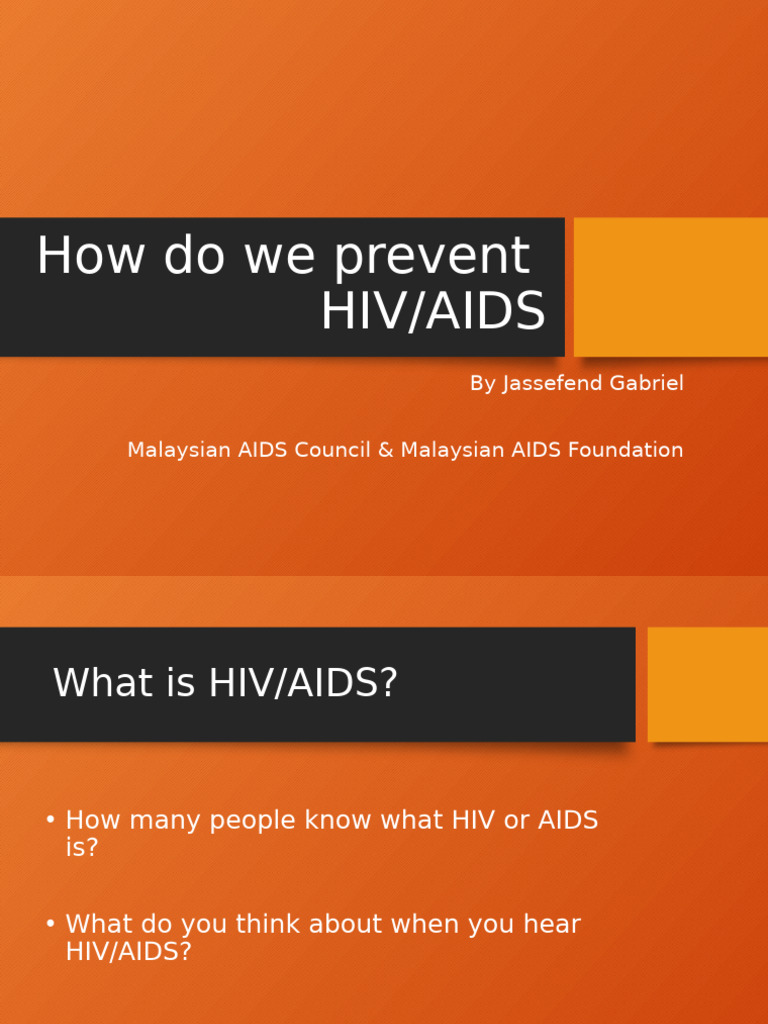 How do we prevent HIV/AIDS

By Jassefend Gabriel

Malaysian AIDS Council & Malaysian AIDS Foundation

What is HIV/AIDS?

• How many people know what HIV or AIDS is?

• What do you think about when you hear HIV/AIDS?